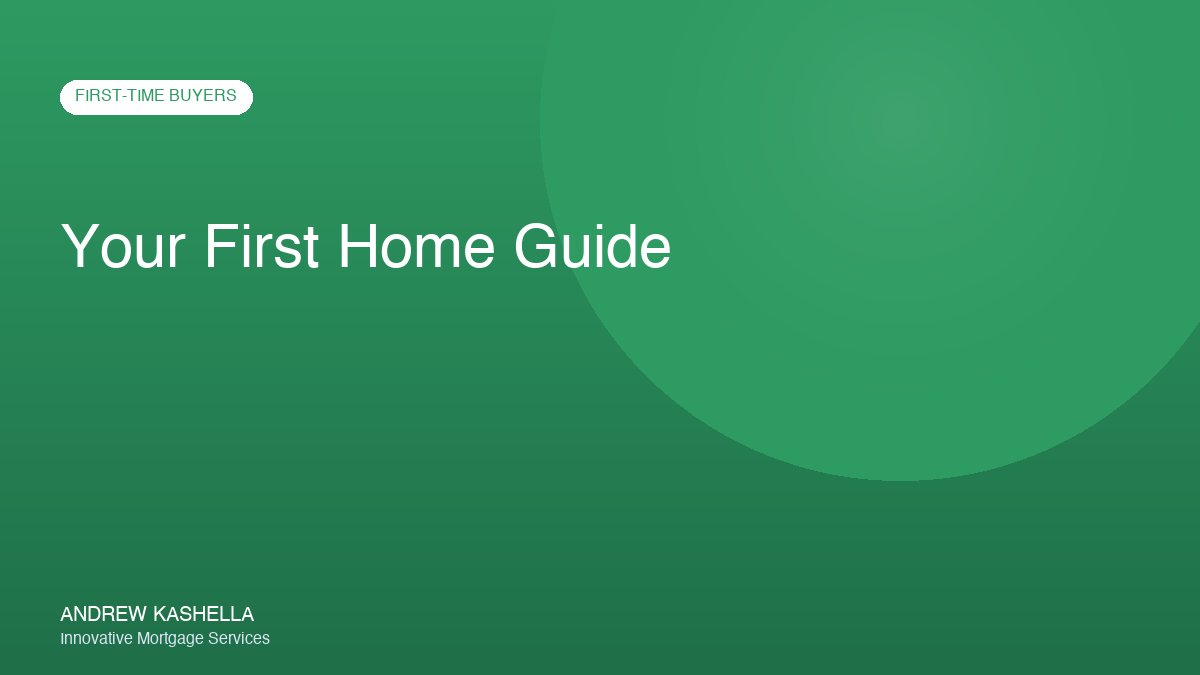 FIRST-TIME BUYERS

Your First Home Guide

ANDREW KASHELLA
Innovative Mortgage Services